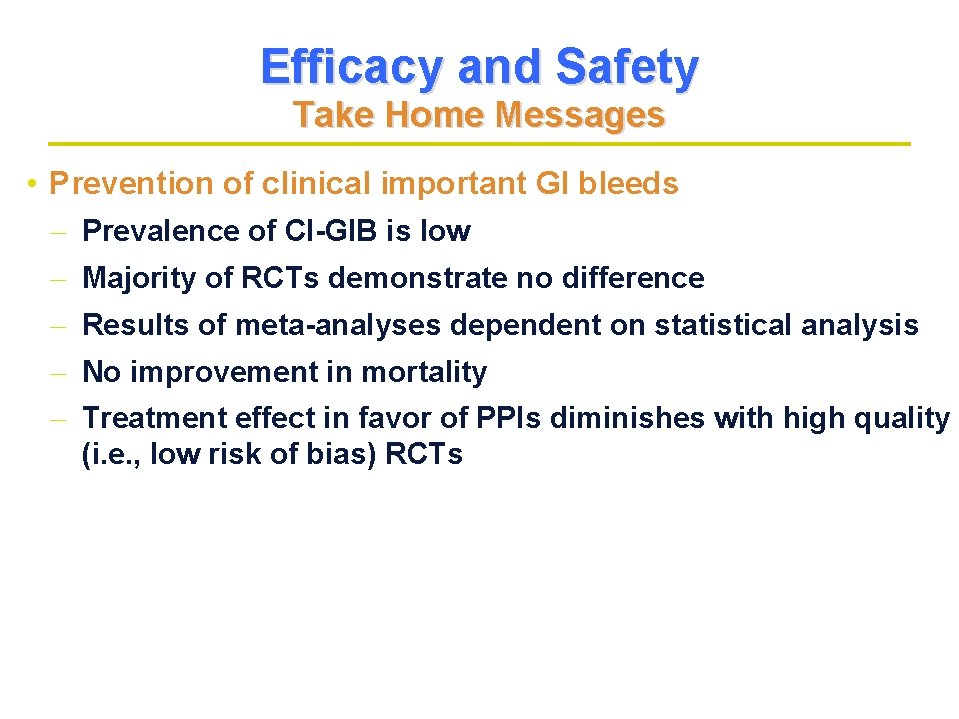 Efficacy and Safety
Take Home Messages

• Prevention of clinical important GI bleeds
– Prevalence of CI-GIB is low
– Majority of RCTs demonstrate no difference
– Results of meta-analyses dependent on statistical analysis
– No improvement in mortality
– Treatment effect in favor of PPIs diminishes with high quality (i.e., low risk of bias) RCTs